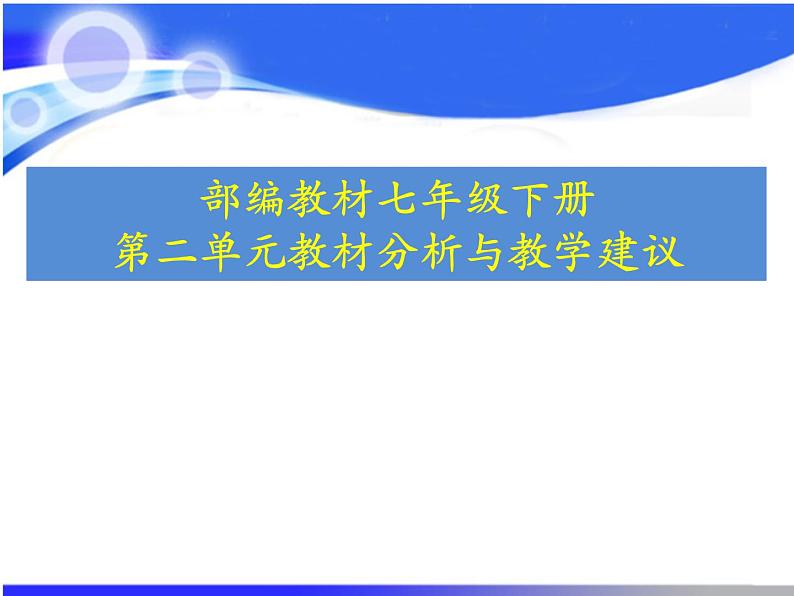 部编教材七年级下册
第二单元教材分析与教学建议